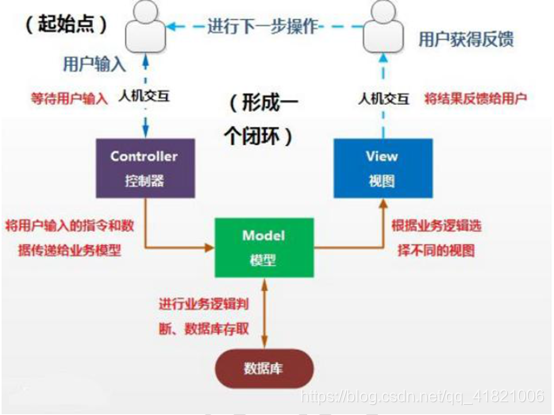 （起始点）

进行下一步操作

用户获得反馈

用户输入

等待用户输入

人机交互

（形成一个闭环）

人机交互

将结果反馈给用户

Controller
控制器

View
视图

将用户输入的指令和数据传递给业务模型

Model
模型

根据业务逻辑选择不同的视图

进行业务逻辑判断、数据库存取

数据库

https://blog.csdn.net/qq_41821006